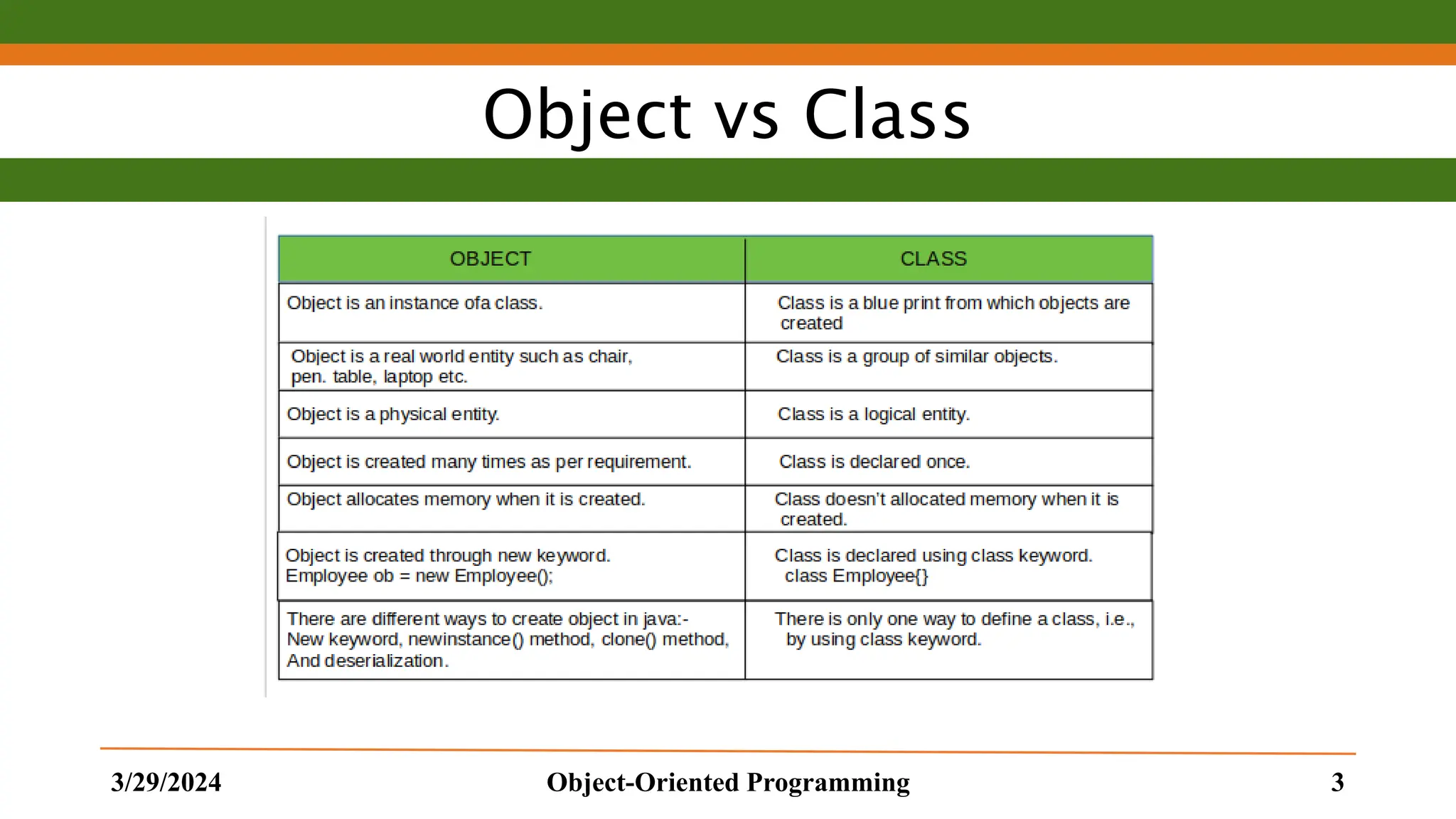 Object vs Class

| OBJECT | CLASS |
|---|---|
| Object is an instance ofa class. | Class is a blue print from which objects are created |
| Object is a real world entity such as chair, pen. table, laptop etc. | Class is a group of similar objects. |
| Object is a physical entity. | Class is a logical entity. |
| Object is created many times as per requirement. | Class is declared once. |
| Object allocates memory when it is created. | Class doesn't allocated memory when it is created. |
| Object is created through new keyword. Employee ob = new Employee(); | Class is declared using class keyword. class Employee{} |
| There are different ways to create object in java:- New keyword, newinstance() method, clone() method, And deserialization. | There is only one way to define a class, i.e., by using class keyword. |

3/29/2024 Object-Oriented Programming 3